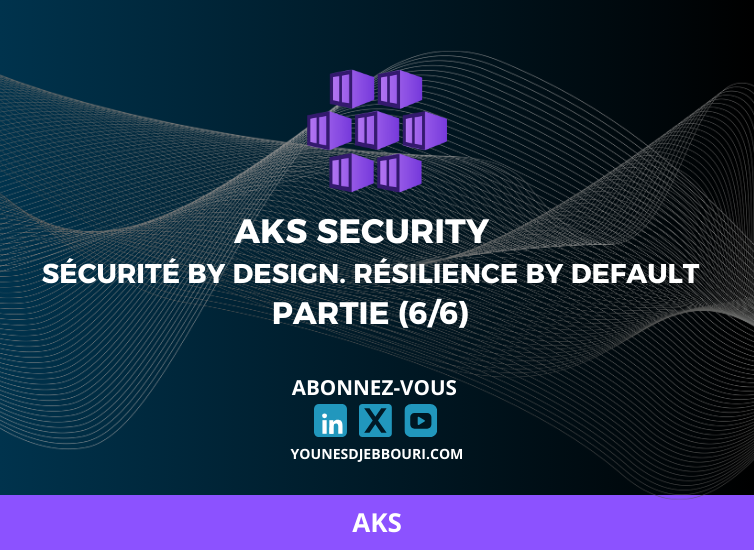 AKS SECURITY
SÉCURITÉ BY DESIGN. RÉSILIENCE BY DEFAULT
PARTIE (6/6)

ABONNEZ-VOUS

in X

YOUNESDJEBBOURI.COM

AKS